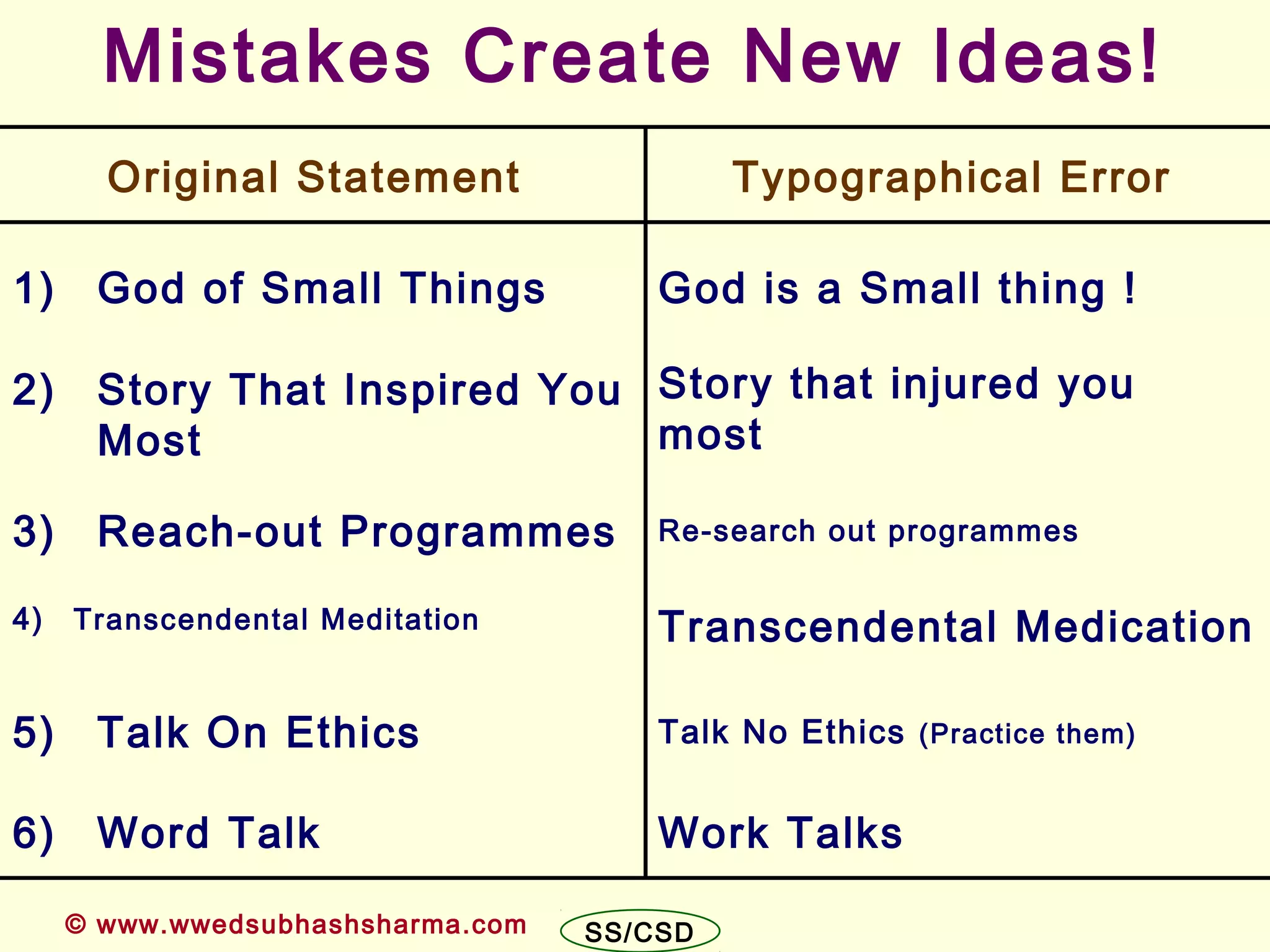 Mistakes Create New Ideas!

| Original Statement | Typographical Error |
|---|---|
| 1) God of Small Things | God is a Small thing ! |
| 2) Story That Inspired You Most | Story that injured you most |
| 3) Reach-out Programmes | Re-search out programmes |
| 4) Transcendental Meditation | Transcendental Medication |
| 5) Talk On Ethics | Talk No Ethics (Practice them) |
| 6) Word Talk | Work Talks |

© www.wwedsubhashsharma.com

SS/CSD